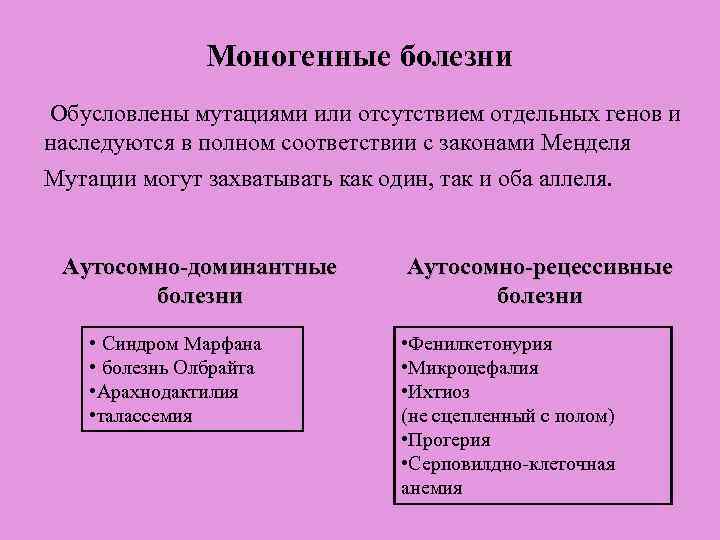 Моногенные болезни

Обусловлены мутациями или отсутствием отдельных генов и наследуются в полном соответствии с законами Менделя

Мутации могут захватывать как один, так и оба аллеля.

Аутосомно-доминантные болезни

• Синдром Марфана
• болезнь Олбрайта
•Арахнодактилия
•талассемия

Аутосомно-рецессивные болезни

•Фенилкетонурия
•Микроцефалия
•Ихтиоз
(не сцепленный с полом)
•Прогерия
•Серповидно-клеточная анемия